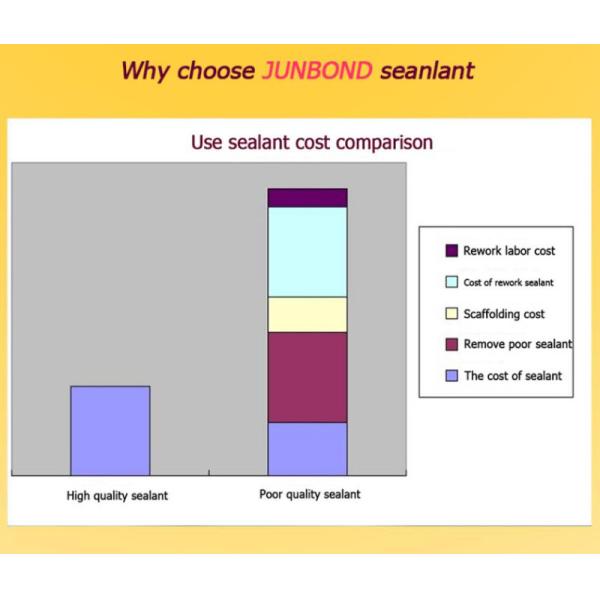 Why choose JUNBOND seanlant

Use sealant cost comparison

Rework labor cost
Cost of rework sealant
Scaffolding cost
Remove poor sealant
The cost of sealant

High quality sealant
Poor quality sealant